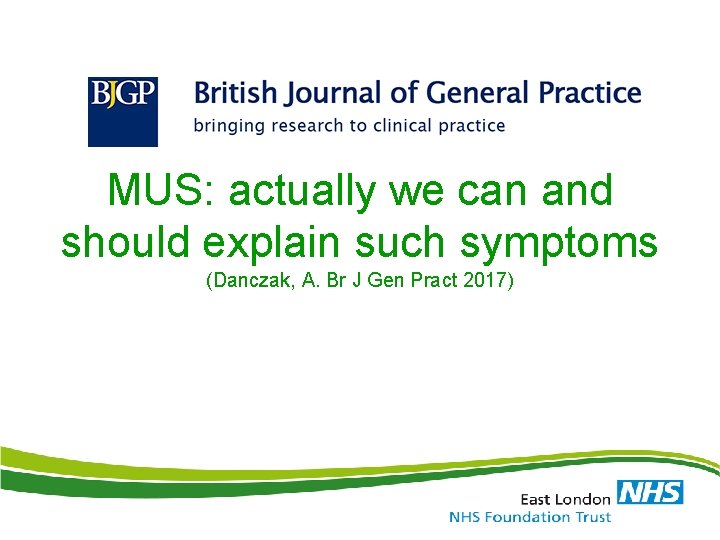 BJGP British Journal of General Practice
bringing research to clinical practice

MUS: actually we can and should explain such symptoms
(Danczak, A. Br J Gen Pract 2017)

East London NHS
NHS Foundation Trust